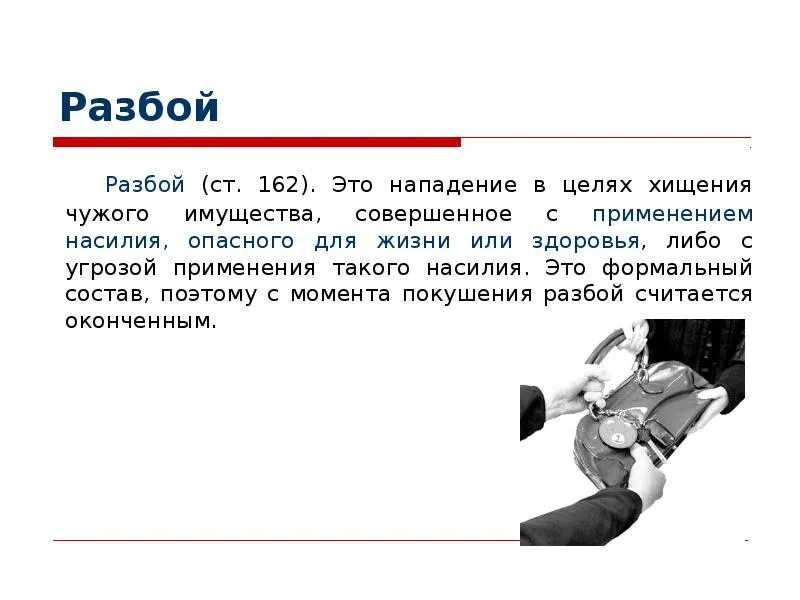 Разбой

Разбой (ст. 162). Это нападение в целях хищения чужого имущества, совершенное с применением насилия, опасного для жизни или здоровья, либо с угрозой применения такого насилия. Это формальный состав, поэтому с момента покушения разбой считается оконченным.